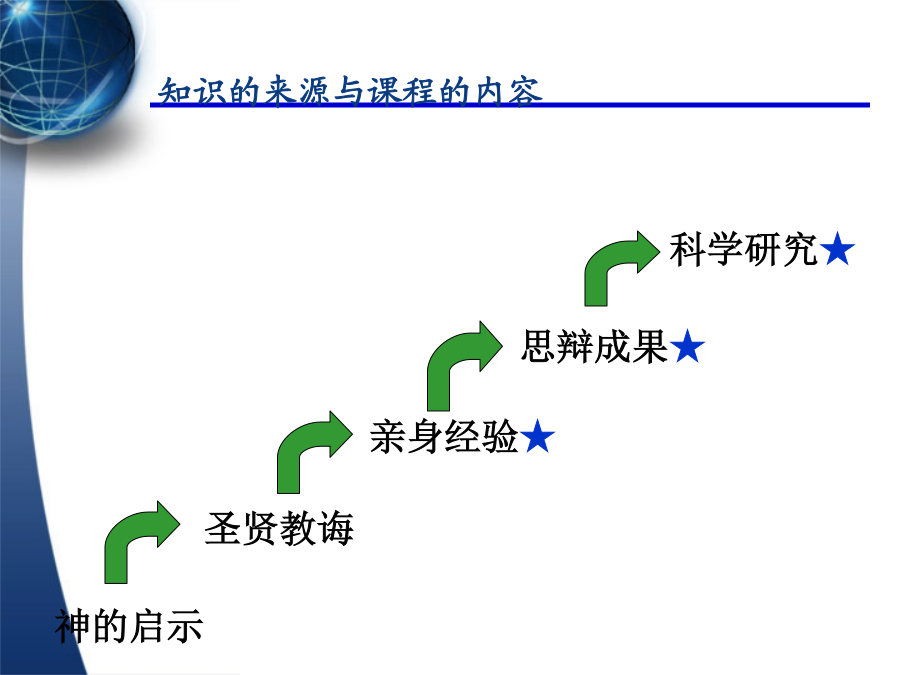 知识的来源与课程的内容

科学研究★

思辩成果★

亲身经验★

圣贤教诲

神的启示